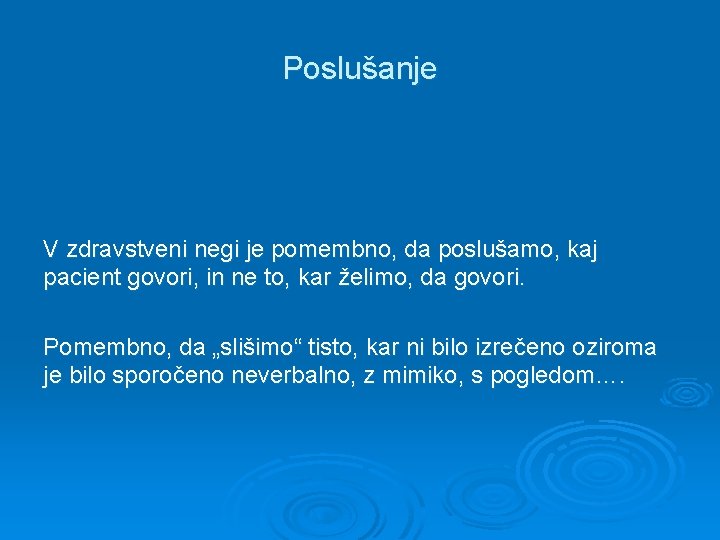 Poslušanje

V zdravstveni negi je pomembno, da poslušamo, kaj pacient govori, in ne to, kar želimo, da govori.

Pomembno, da „slišimo“ tisto, kar ni bilo izrečeno oziroma je bilo sporočeno neverbalno, z mimiko, s pogledom….